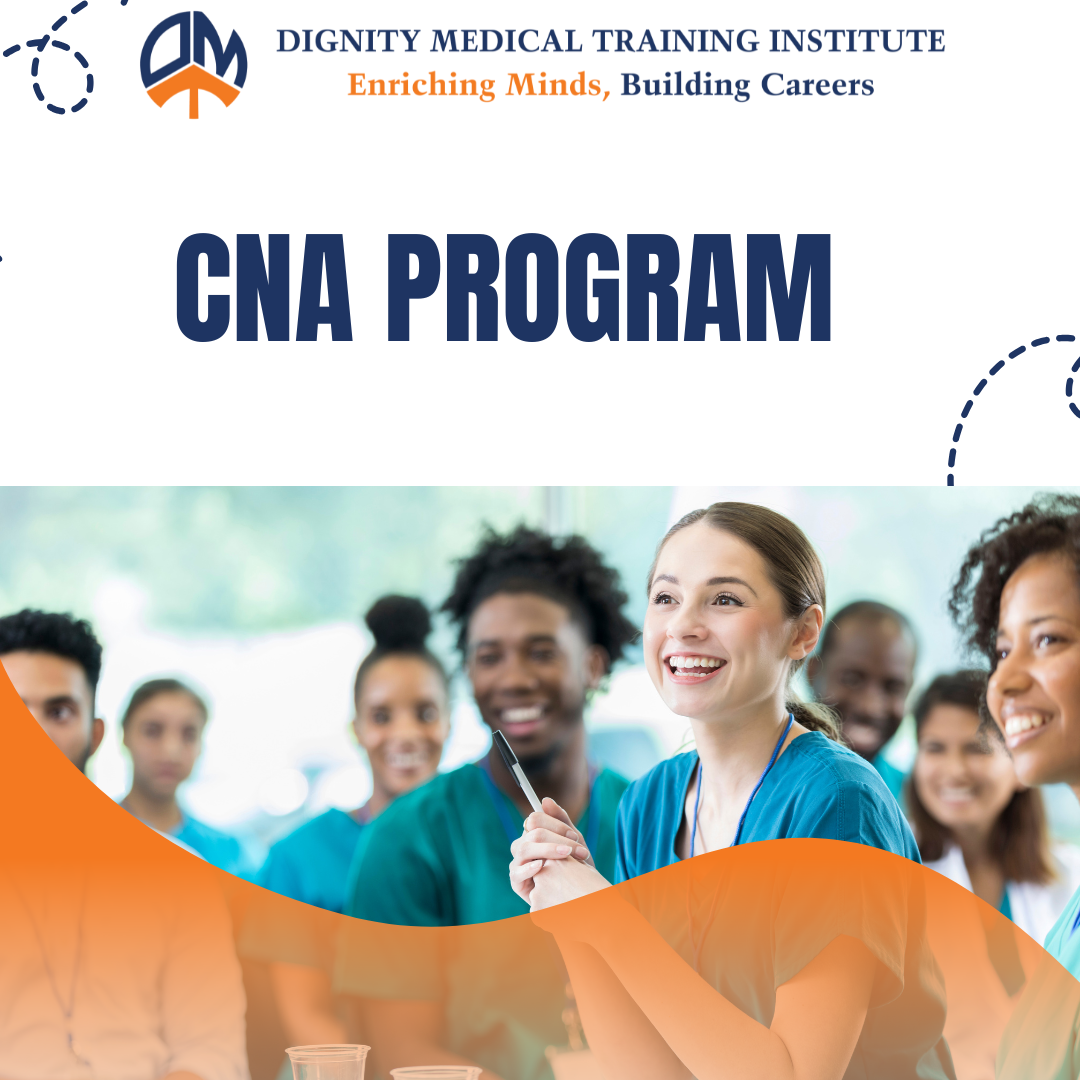 DMT
DIGNITY MEDICAL TRAINING INSTITUTE
Enriching Minds, Building Careers

CNA PROGRAM